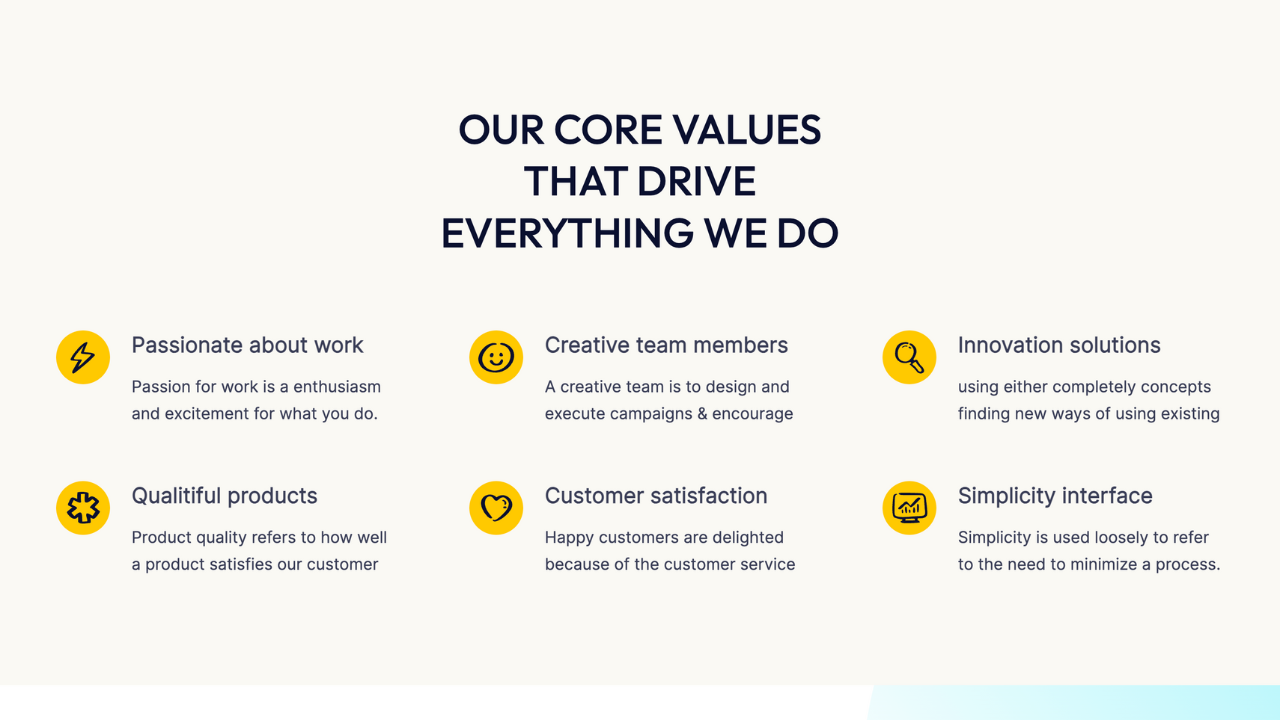 OUR CORE VALUES THAT DRIVE EVERYTHING WE DO

Passionate about work

Passion for work is a enthusiasm and excitement for what you do.

Creative team members

A creative team is to design and execute campaigns & encourage

Innovation solutions

using either completely concepts finding new ways of using existing

Qualitiful products

Product quality refers to how well a product satisfies our customer

Customer satisfaction

Happy customers are delighted because of the customer service

Simplicity interface

Simplicity is used loosely to refer to the need to minimize a process.